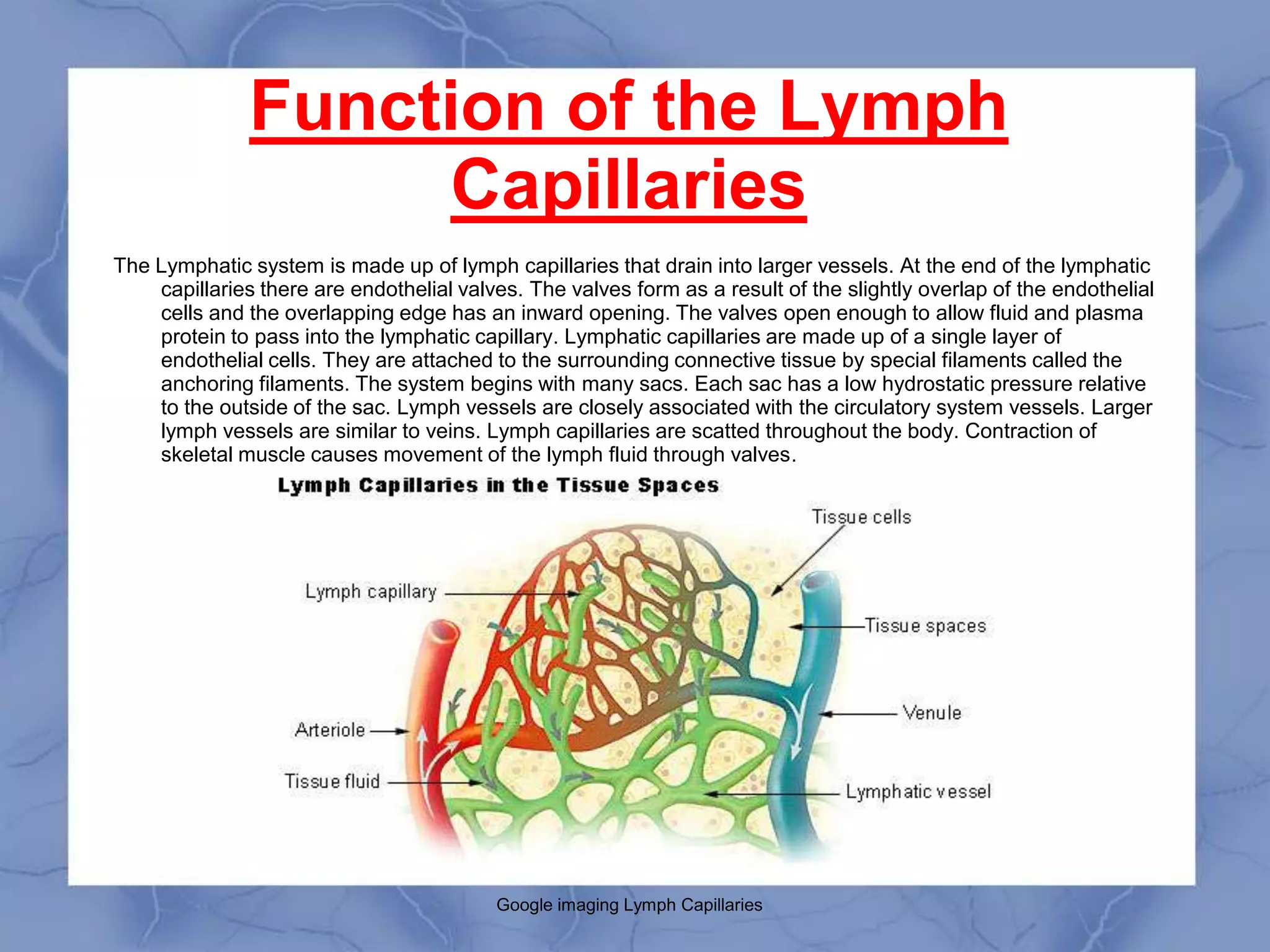 Function of the Lymph Capillaries

The Lymphatic system is made up of lymph capillaries that drain into larger vessels. At the end of the lymphatic capillaries there are endothelial valves. The valves form as a result of the slightly overlap of the endothelial cells and the overlapping edge has an inward opening. The valves open enough to allow fluid and plasma protein to pass into the lymphatic capillary. Lymphatic capillaries are made up of a single layer of endothelial cells. They are attached to the surrounding connective tissue by special filaments called the anchoring filaments. The system begins with many sacs. Each sac has a low hydrostatic pressure relative to the outside of the sac. Lymph vessels are closely associated with the circulatory system vessels. Larger lymph vessels are similar to veins. Lymph capillaries are scatted throughout the body. Contraction of skeletal muscle causes movement of the lymph fluid through valves.

Lymph Capillaries in the Tissue Spaces

Tissue cells

Lymph capillary

Tissue spaces

Venule

Arteriole

Tissue fluid

Lymphatic vessel

Google imaging Lymph Capillaries